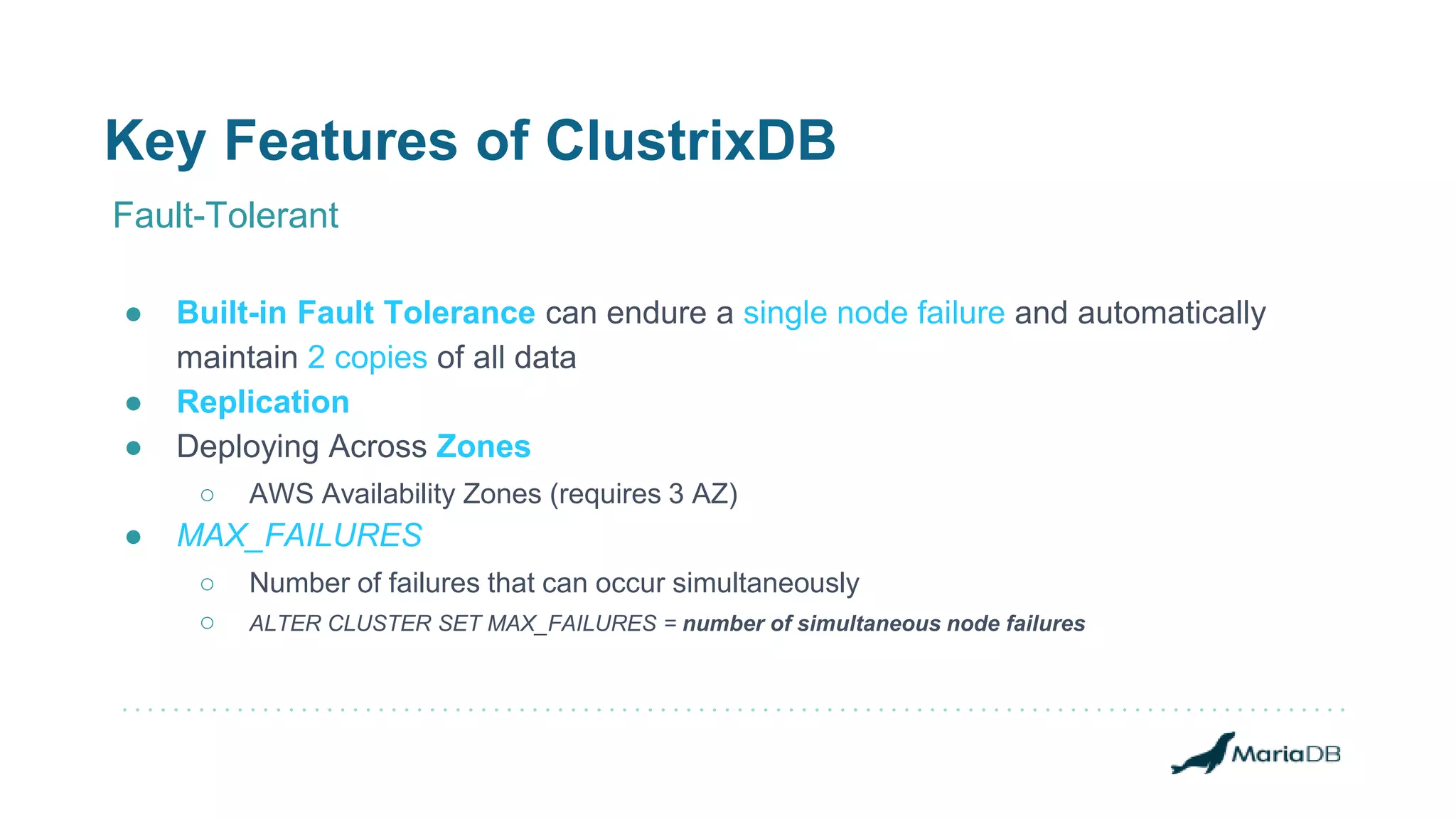 Key Features of ClustrixDB

Fault-Tolerant

● Built-in Fault Tolerance can endure a single node failure and automatically maintain 2 copies of all data
● Replication
● Deploying Across Zones
  ○ AWS Availability Zones (requires 3 AZ)
● MAX_FAILURES
  ○ Number of failures that can occur simultaneously
  ○ ALTER CLUSTER SET MAX_FAILURES = number of simultaneous node failures

MariaDB